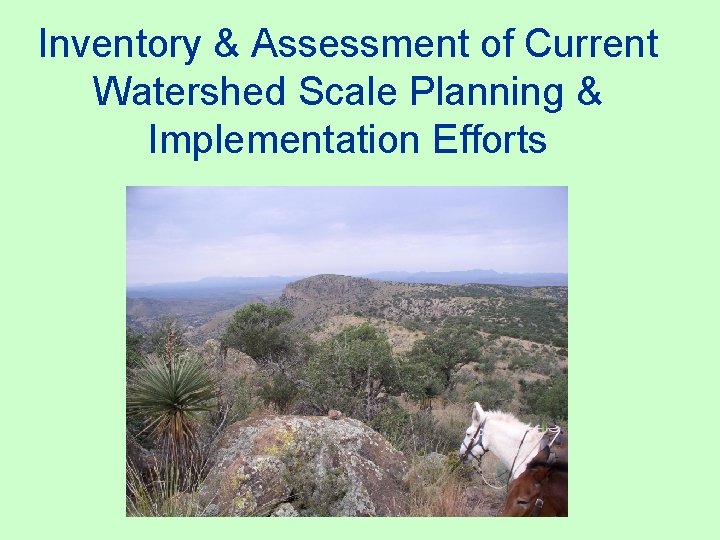 Inventory & Assessment of Current Watershed Scale Planning & Implementation Efforts